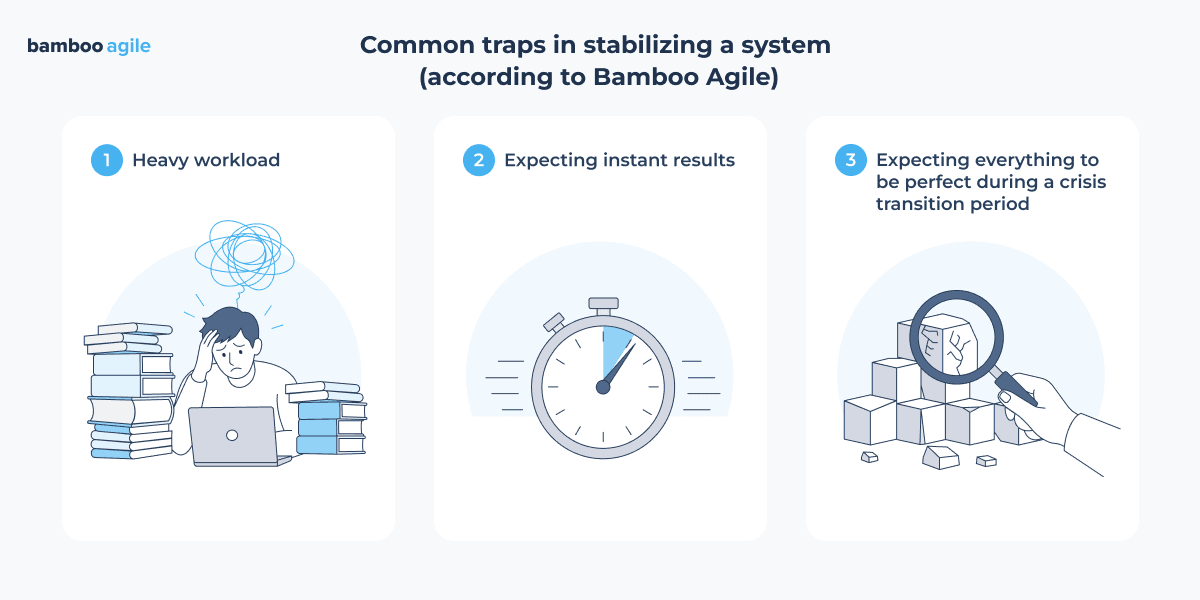 bamboo agile

Common traps in stabilizing a system (according to Bamboo Agile)

1 Heavy workload

2 Expecting instant results

3 Expecting everything to be perfect during a crisis transition period